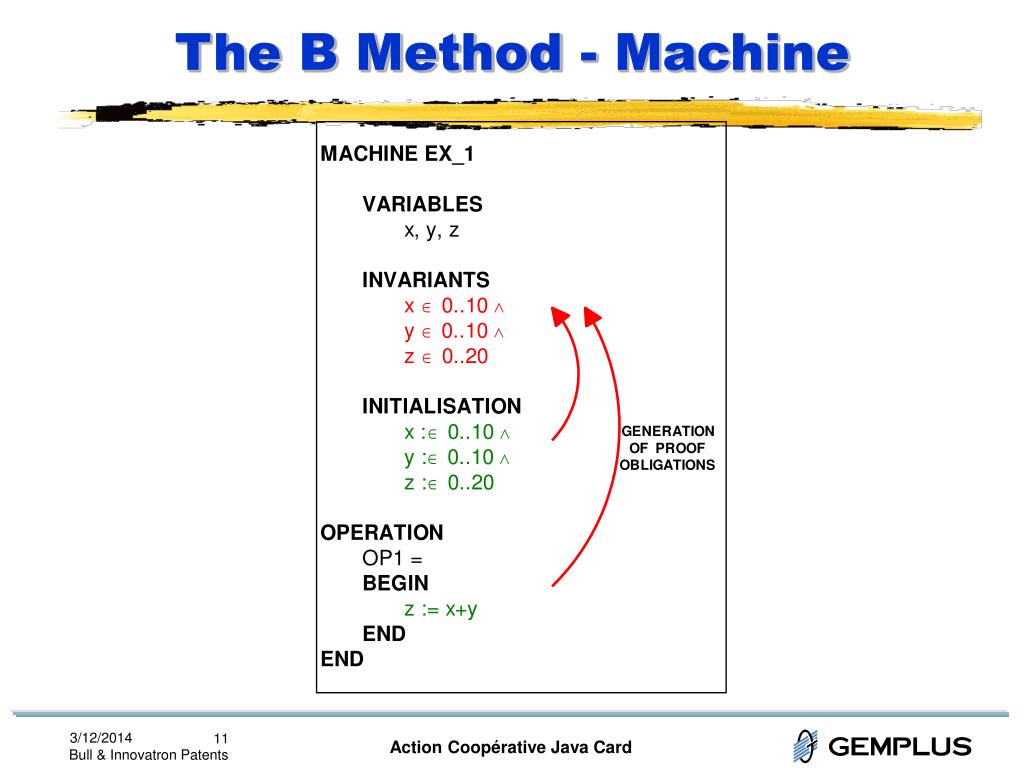 The B Method - Machine

MACHINE EX_1

VARIABLES
x, y, z

INVARIANTS
$x \in 0..10 \wedge$
$y \in 0..10 \wedge$
$z \in 0..20$

INITIALISATION
$x :\in 0..10 \wedge$
$y :\in 0..10 \wedge$
$z :\in 0..20$

OPERATION
OP1 =
BEGIN
z := x+y
END
END

GENERATION OF PROOF OBLIGATIONS

3/12/2014 11
Bull & Innovatron Patents

Action Coopérative Java Card

GEMPLUS